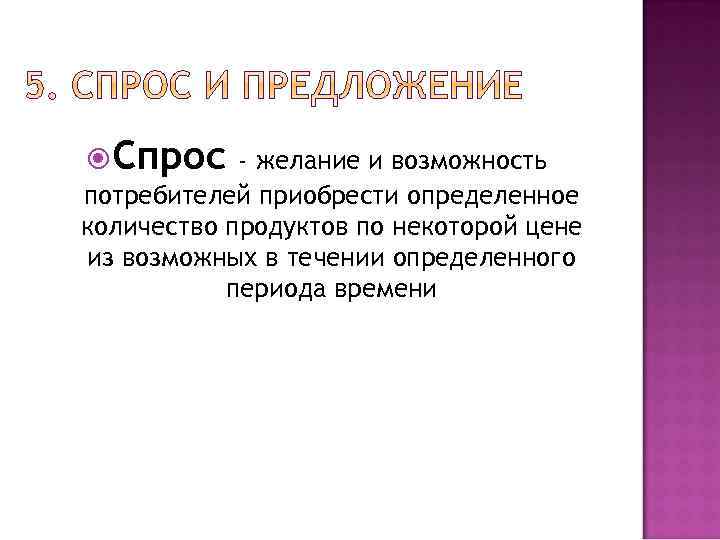 5. СПРОС И ПРЕДЛОЖЕНИЕ

Спрос - желание и возможность потребителей приобрести определенное количество продуктов по некоторой цене из возможных в течении определенного периода времени